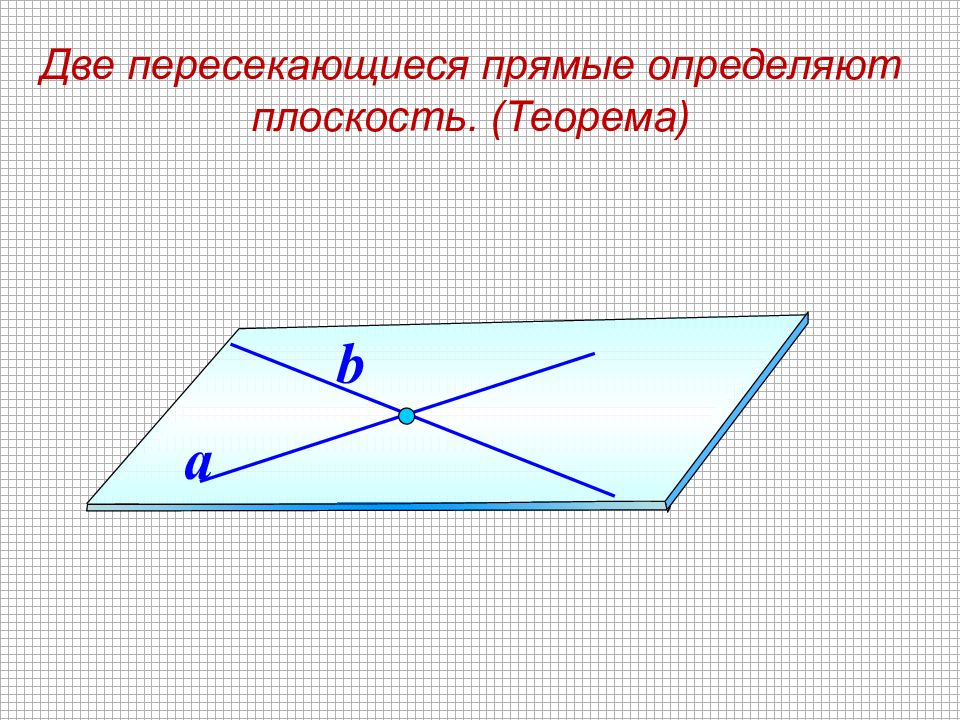 Две пересекающиеся прямые определяют плоскость. (Теорема)

b

a